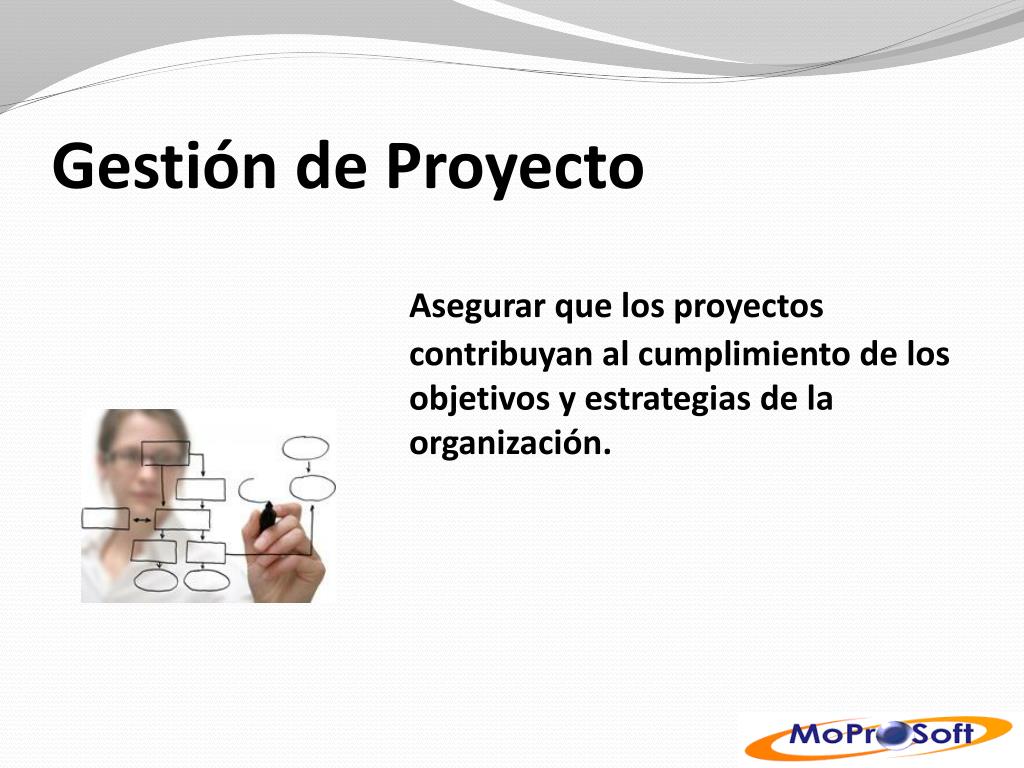 Gestión de Proyecto

Asegurar que los proyectos contribuyan al cumplimiento de los objetivos y estrategias de la organización.

MoProSoft